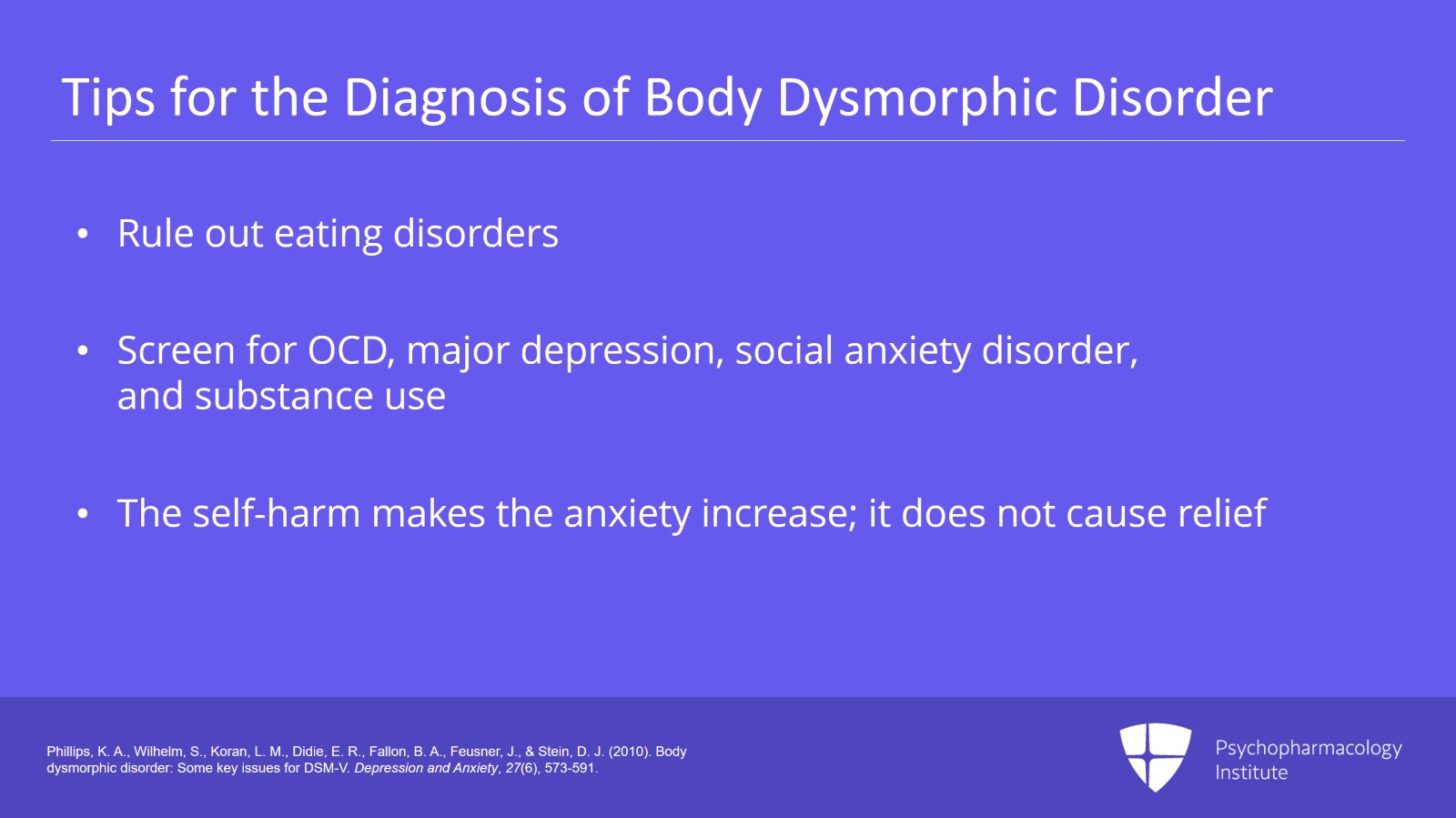 Tips for the Diagnosis of Body Dysmorphic Disorder

• Rule out eating disorders

• Screen for OCD, major depression, social anxiety disorder, and substance use

• The self-harm makes the anxiety increase; it does not cause relief

Phillips, K. A., Wilhelm, S., Koran, L. M., Didie, E. R., Fallon, B. A., Feusner, J., & Stein, D. J. (2010). Body dysmorphic disorder: Some key issues for DSM-V. Depression and Anxiety, 27(6), 573-591.

Psychopharmacology Institute